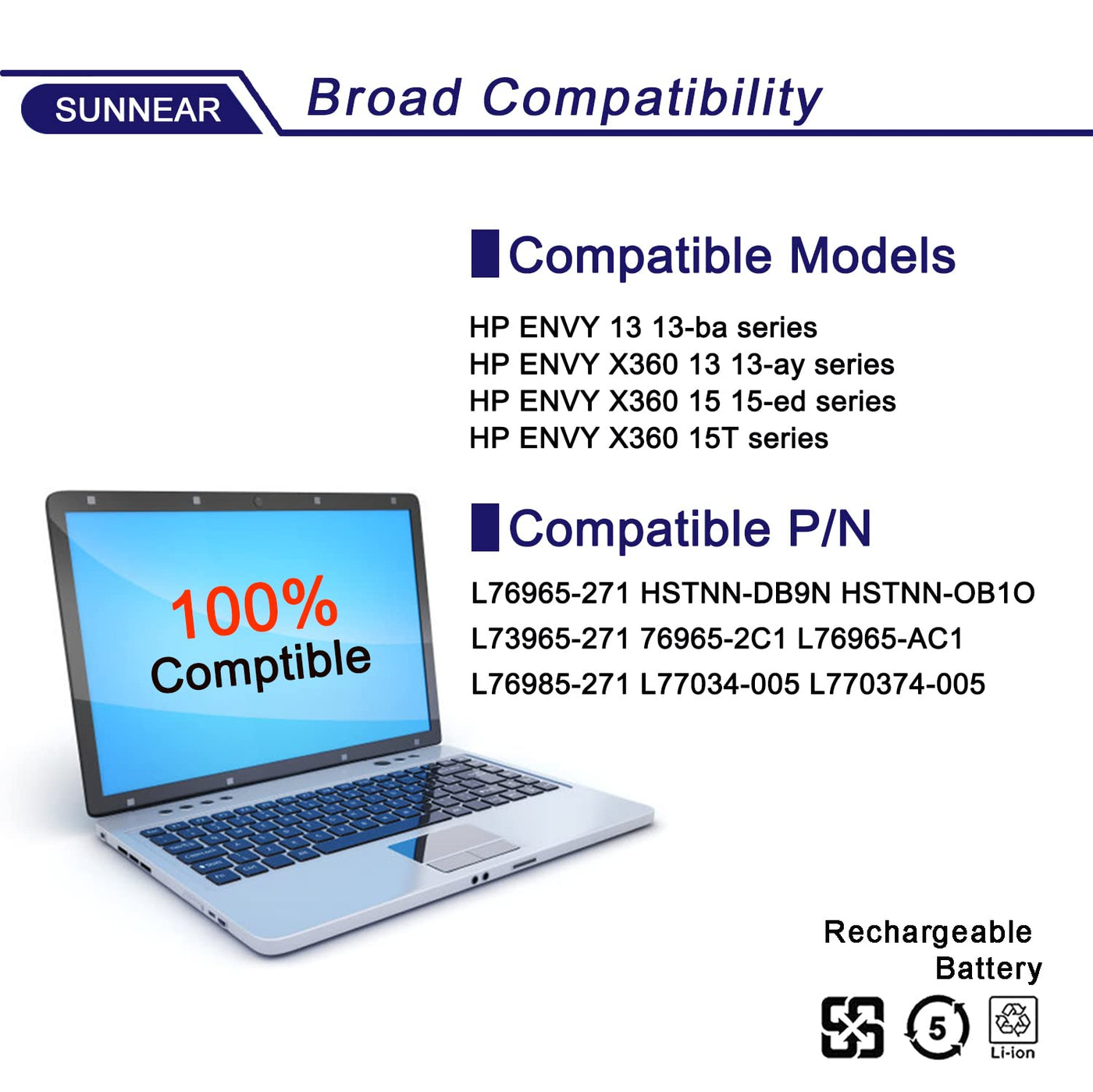 SUNNEAR

Broad Compatibility

Compatible Models

HP ENVY 13 13-ba series
HP ENVY X360 13 13-ay series
HP ENVY X360 15 15-ed series
HP ENVY X360 15T series

Compatible P/N

L76965-271 HSTNN-DB9N HSTNN-OB1O
L73965-271 76965-2C1 L76965-AC1
L76985-271 L77034-005 L770374-005

100%
Comptible

Rechargeable
Battery

5

Li-ion